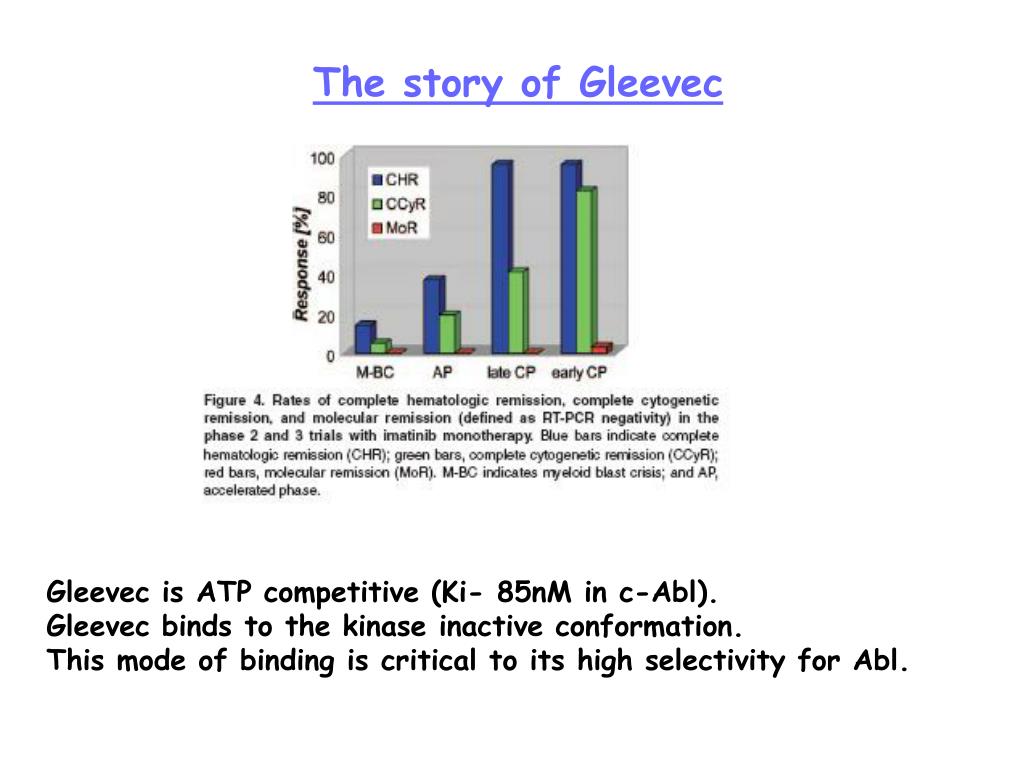 The story of Gleevec

100
80
60
40
20
0
Response [%]
CHR
CCyR
MoR
M-BC
AP
late CP
early CP

Figure 4. Rates of complete hematologic remission, complete cytogenetic remission, and molecular remission (defined as RT-PCR negativity) in the phase 2 and 3 trials with imatinib monotherapy. Blue bars indicate complete hematologic remission (CHR); green bars, complete cytogenetic remission (CCyR); red bars, molecular remission (MoR). M-BC indicates myeloid blast crisis; and AP, accelerated phase.

Gleevec is ATP competitive (Ki- 85nM in c-Abl).
Gleevec binds to the kinase inactive conformation.
This mode of binding is critical to its high selectivity for Abl.